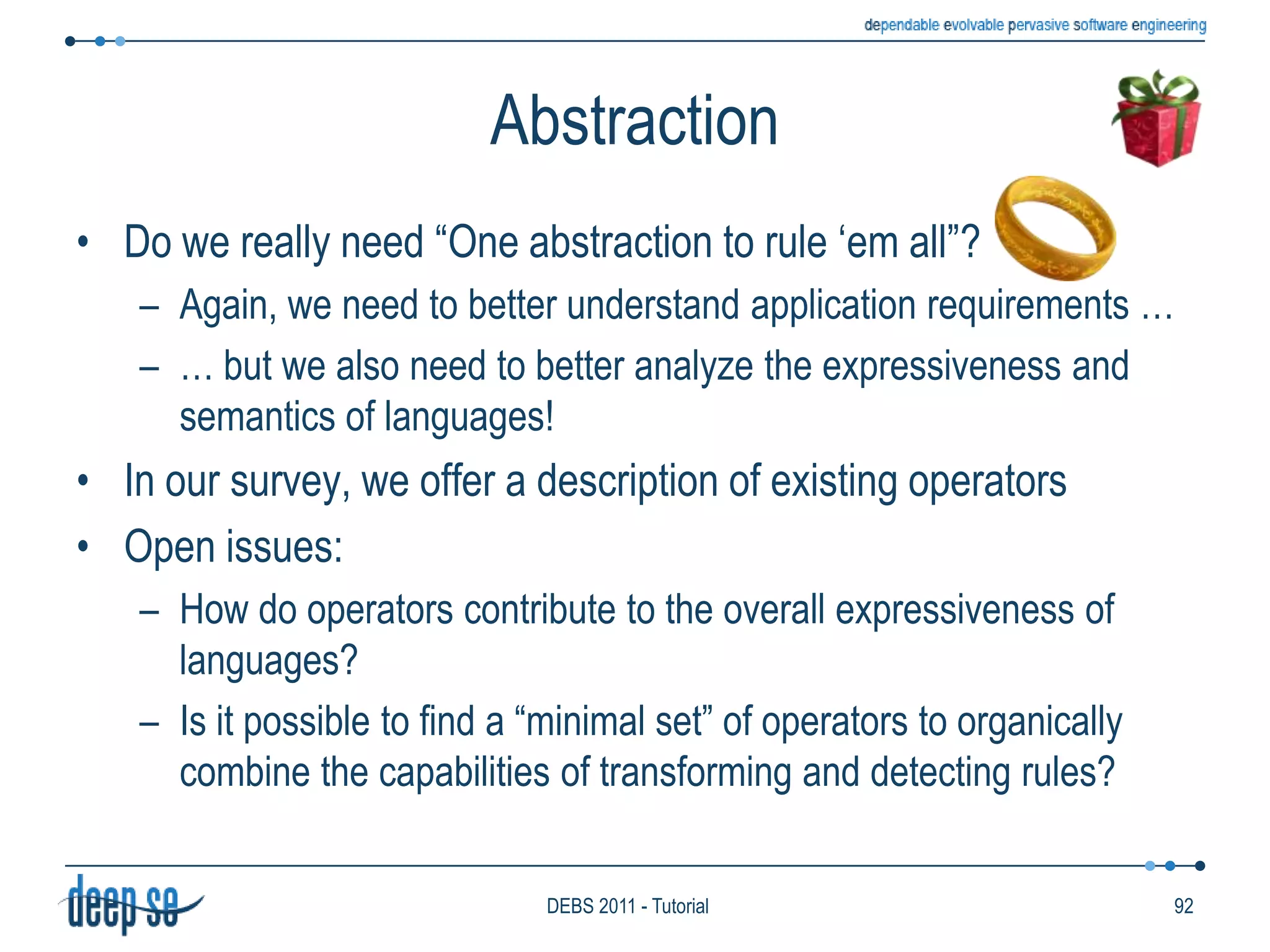 dependable evolvable pervasive software engineering

Abstraction

• Do we really need “One abstraction to rule ‘em all”?
 – Again, we need to better understand application requirements …
 – … but we also need to better analyze the expressiveness and semantics of languages!
• In our survey, we offer a description of existing operators
• Open issues:
 – How do operators contribute to the overall expressiveness of languages?
 – Is it possible to find a “minimal set” of operators to organically combine the capabilities of transforming and detecting rules?

deep se

DEBS 2011 - Tutorial

92